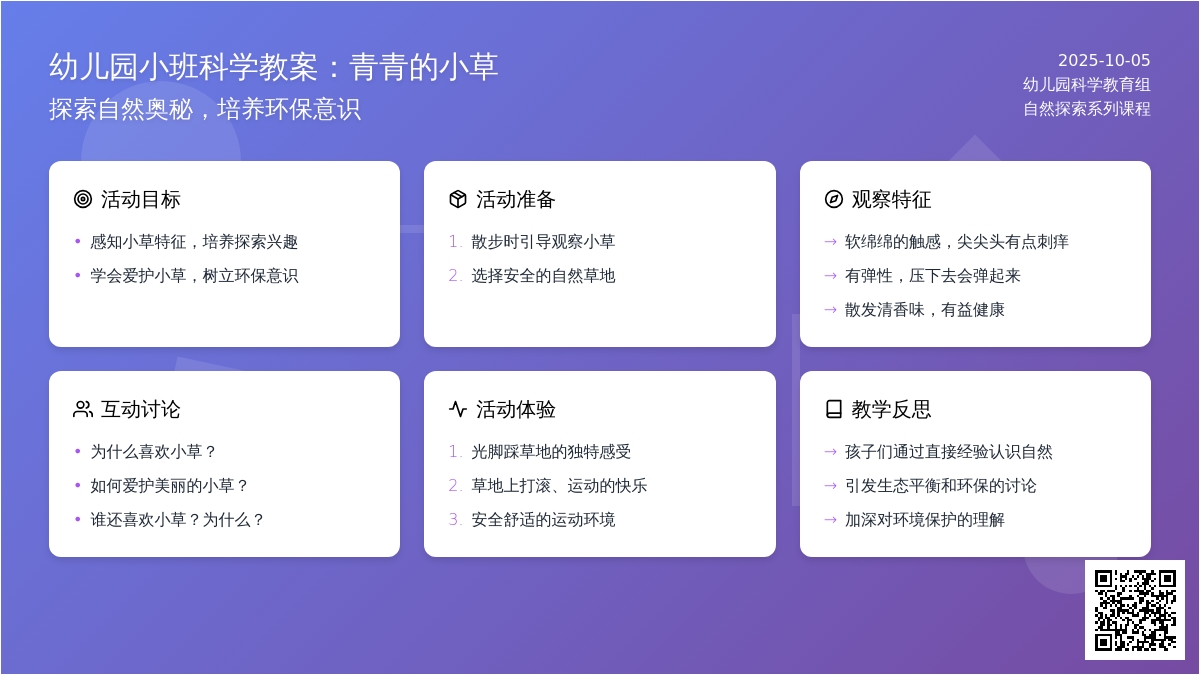 幼儿园小班科学教案：青青的小草
探索自然奥秘，培养环保意识

2025-10-05
幼儿园科学教育组
自然探索系列课程

活动目标
• 感知小草特征，培养探索兴趣
• 学会爱护小草，树立环保意识

活动准备
1. 散步时引导观察小草
2. 选择安全的自然草地

观察特征
→ 软绵绵的触感，尖尖头有点刺痒
→ 有弹性，压下去会弹起来
→ 散发清香味，有益健康

互动讨论
• 为什么喜欢小草？
• 如何爱护美丽的小草？
• 谁还喜欢小草？为什么？

活动体验
1. 光脚踩草地的独特感受
2. 草地上打滚、运动的快乐
3. 安全舒适的运动环境

教学反思
→ 孩子们通过直接经验认识自然
→ 引发生态平衡和环保的讨论
→ 加深对环境保护的理解